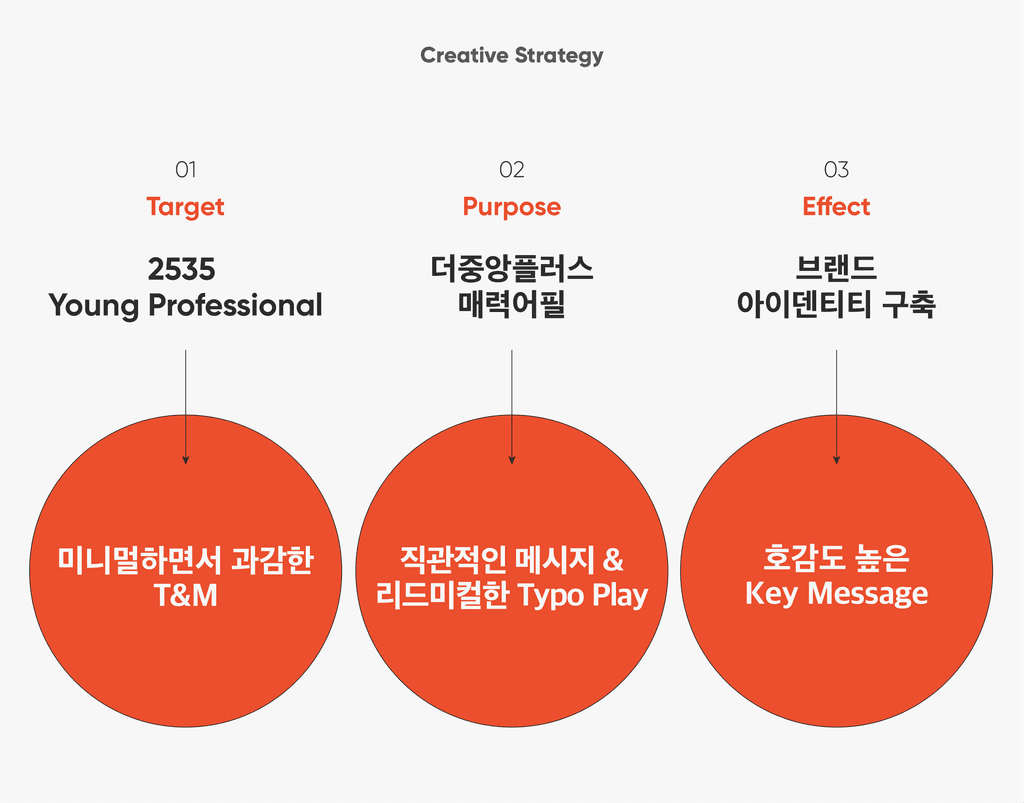 Creative Strategy

01
Target
2535
Young Professional

미니멀하면서 과감한
T&M

02
Purpose
더중앙플러스
매력어필

직관적인 메시지 &
리드미컬한 Typo Play

03
Effect
브랜드
아이덴티티 구축

호감도 높은
Key Message